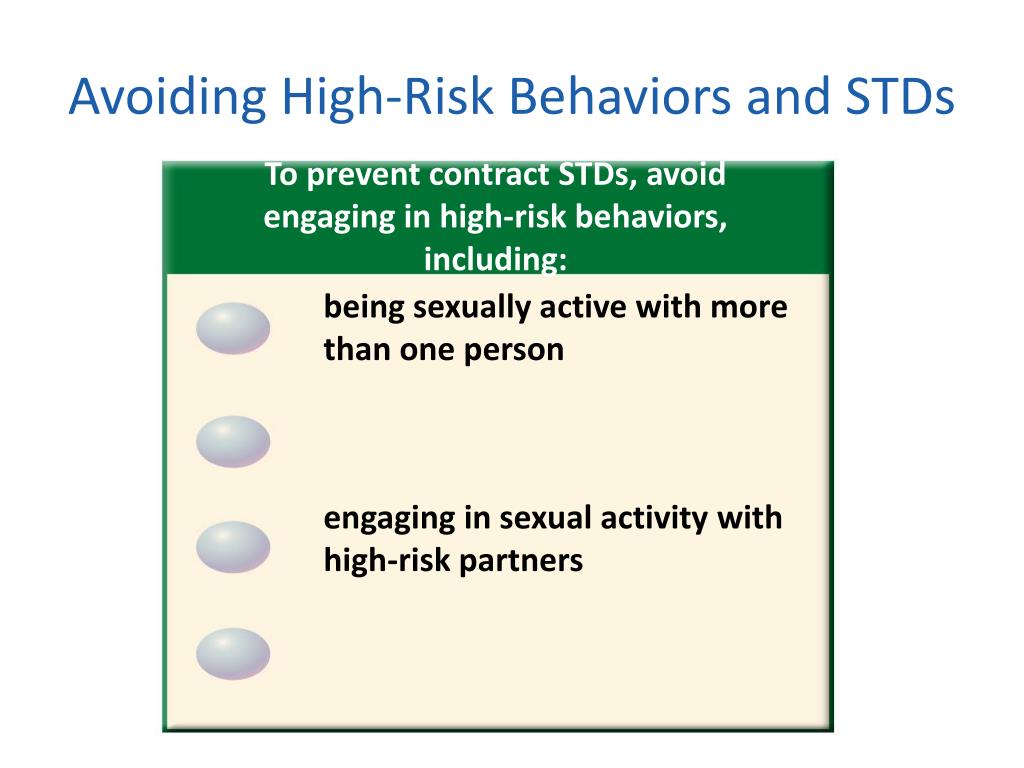 Avoiding High-Risk Behaviors and STDs

To prevent contract STDs, avoid engaging in high-risk behaviors, including:

being sexually active with more than one person

engaging in sexual activity with high-risk partners